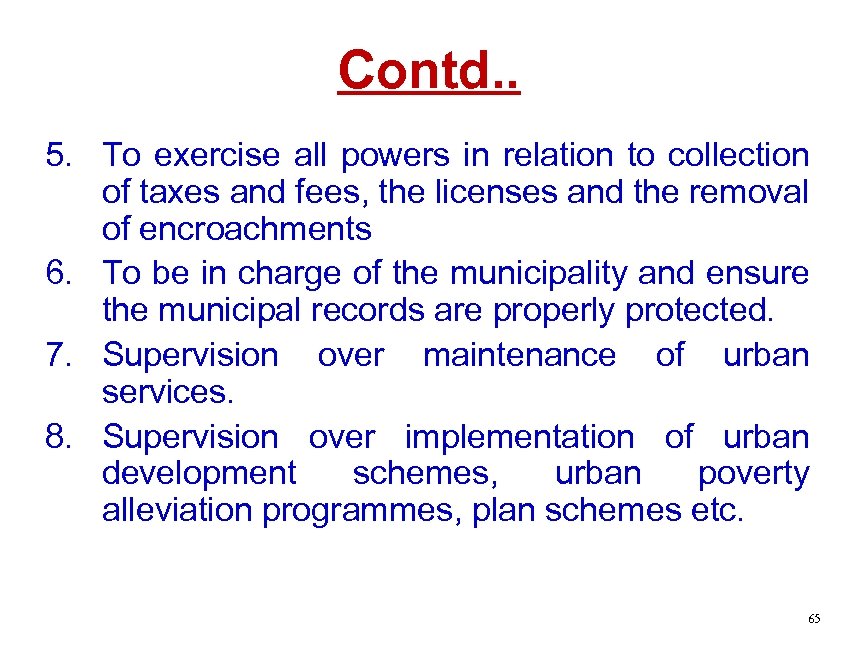 Contd..

5. To exercise all powers in relation to collection of taxes and fees, the licenses and the removal of encroachments
6. To be in charge of the municipality and ensure the municipal records are properly protected.
7. Supervision over maintenance of urban services.
8. Supervision over implementation of urban development schemes, urban poverty alleviation programmes, plan schemes etc.

65